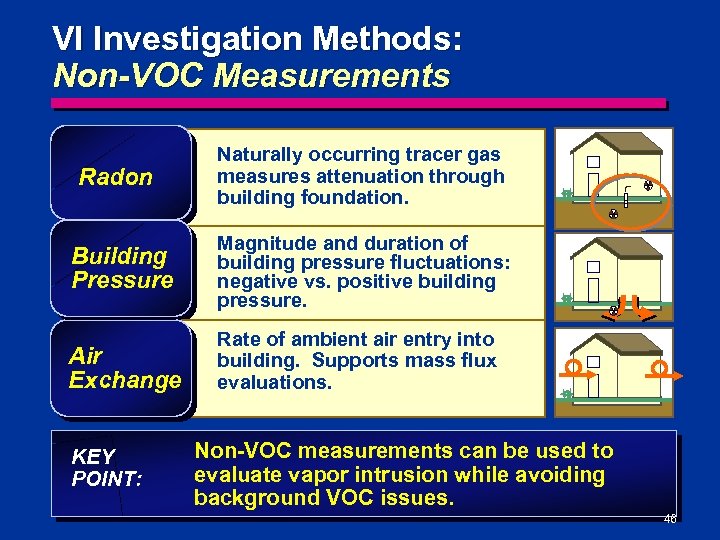 VI Investigation Methods:
Non-VOC Measurements

Radon

Naturally occurring tracer gas measures attenuation through building foundation.

Building Pressure

Magnitude and duration of building pressure fluctuations: negative vs. positive building pressure.

Air Exchange

Rate of ambient air entry into building. Supports mass flux evaluations.

KEY POINT:

Non-VOC measurements can be used to evaluate vapor intrusion while avoiding background VOC issues.

46